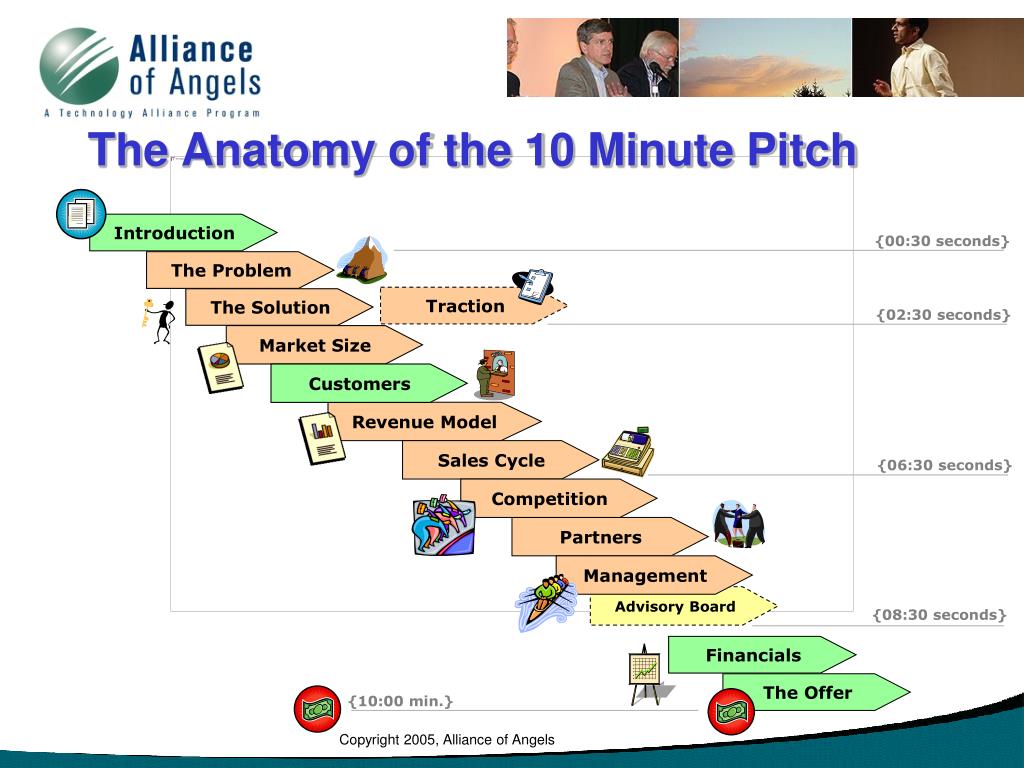 Alliance of Angels
A Technology Alliance Program

The Anatomy of the 10 Minute Pitch

Introduction
{00:30 seconds}
The Problem
The Solution
Traction
{02:30 seconds}
Market Size
Customers
Revenue Model
Sales Cycle
{06:30 seconds}
Competition
Partners
Management
Advisory Board
{08:30 seconds}
Financials
The Offer
{10:00 min.}

Copyright 2005, Alliance of Angels